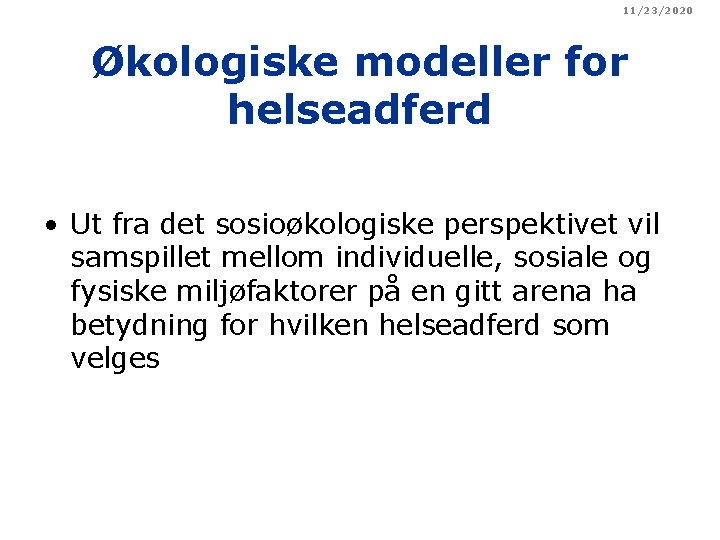 11/23/2020

Økologiske modeller for helseadferd

• Ut fra det sosioøkologiske perspektivet vil samspillet mellom individuelle, sosiale og fysiske miljøfaktorer på en gitt arena ha betydning for hvilken helseadferd som velges